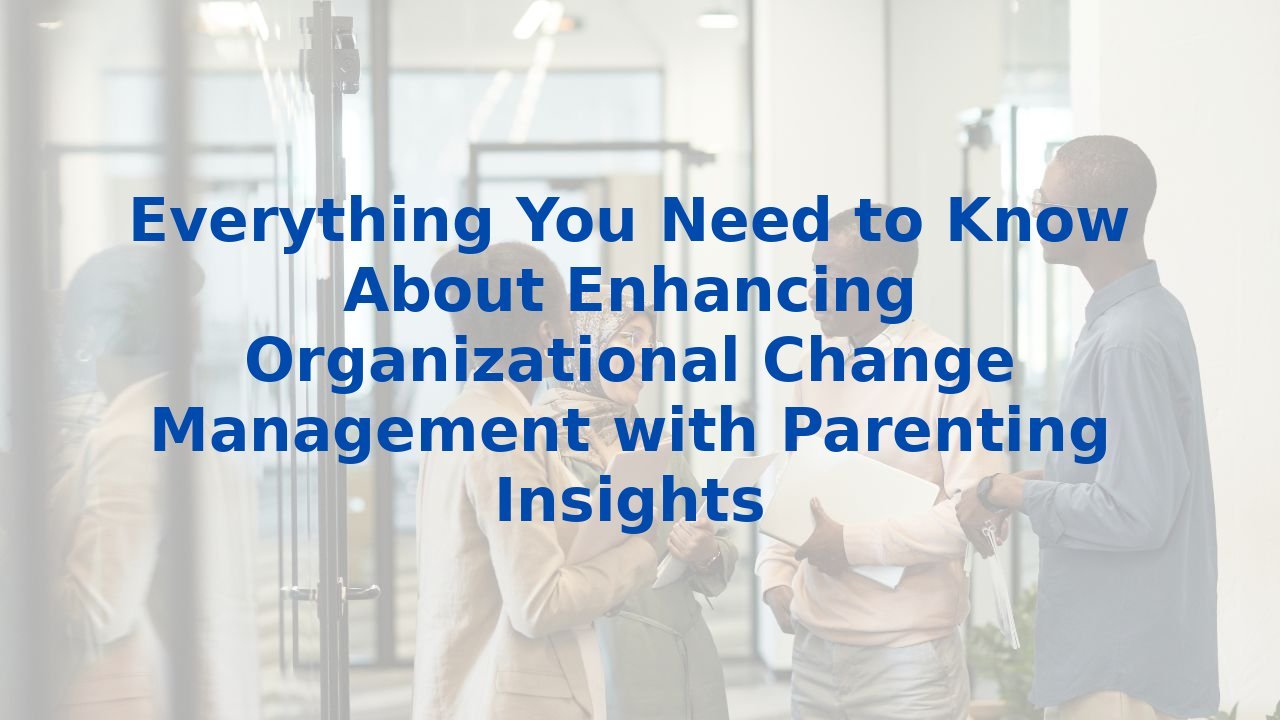 Everything You Need to Know About Enhancing Organizational Change Management with Parenting Insights